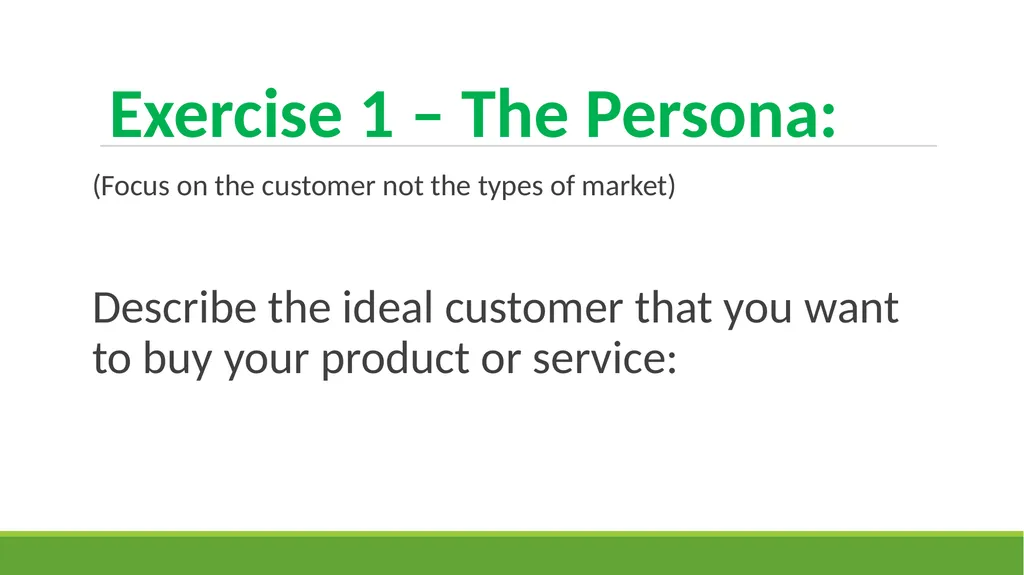 Exercise 1 – The Persona:

(Focus on the customer not the types of market)

Describe the ideal customer that you want to buy your product or service: